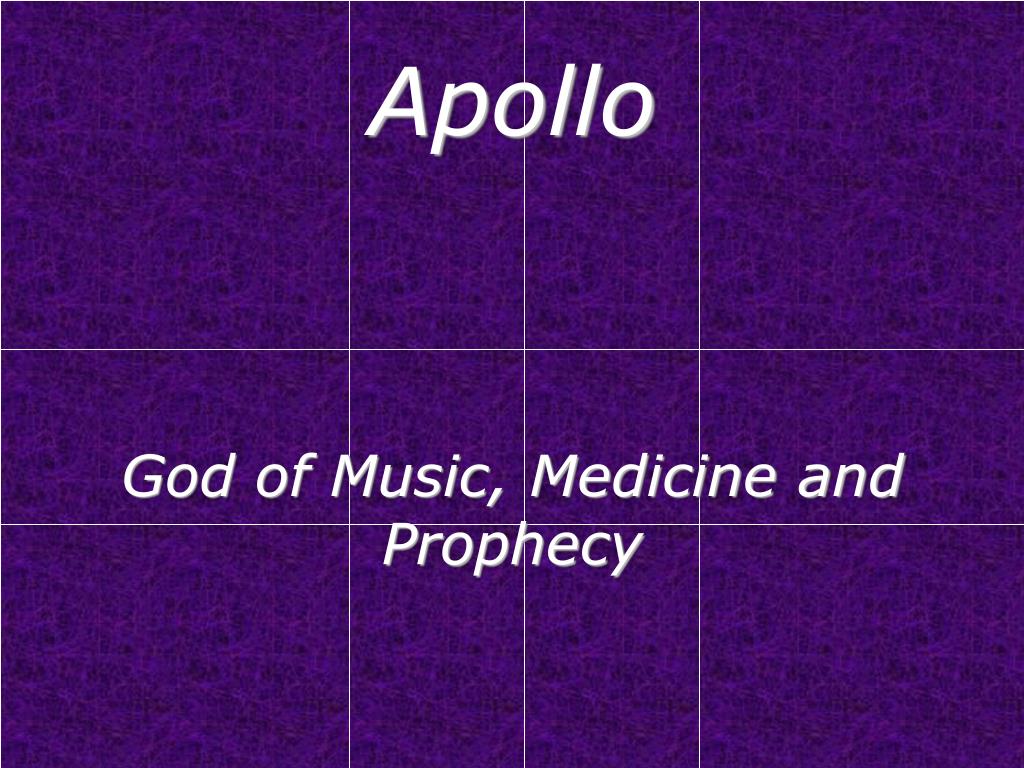 Apollo

God of Music, Medicine and Prophecy